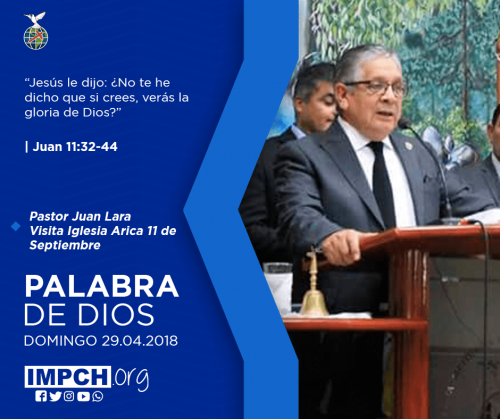 “Jesús le dijo: ¿No te he dicho que si crees, verás la gloria de Dios?”

| Juan 11:32-44

Pastor Juan Lara Visita Iglesia Arica 11 de Septiembre

PALABRA DE DIOS

DOMINGO 29.04.2018

IMPCH.org